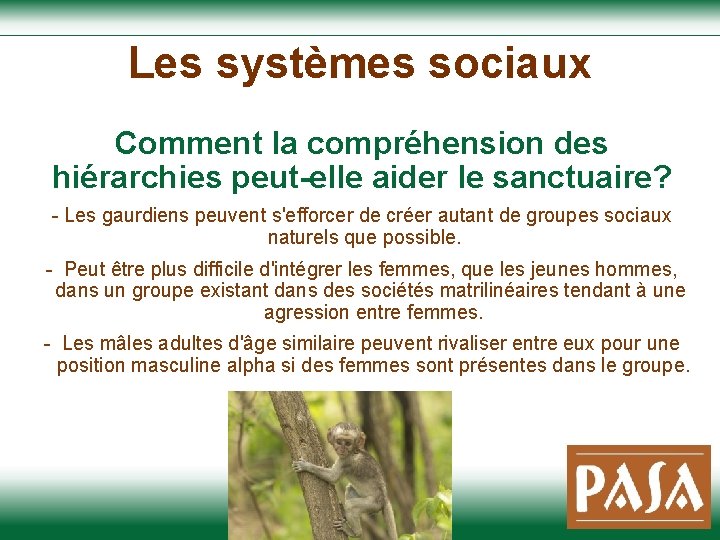 Les systèmes sociaux

Comment la compréhension des hiérarchies peut-elle aider le sanctuaire?

- Les gaurdiens peuvent s'efforcer de créer autant de groupes sociaux naturels que possible.

- Peut être plus difficile d'intégrer les femmes, que les jeunes hommes, dans un groupe existant dans des sociétés matrilinéaires tendant à une agression entre femmes.

- Les mâles adultes d'âge similaire peuvent rivaliser entre eux pour une position masculine alpha si des femmes sont présentes dans le groupe.

PASA